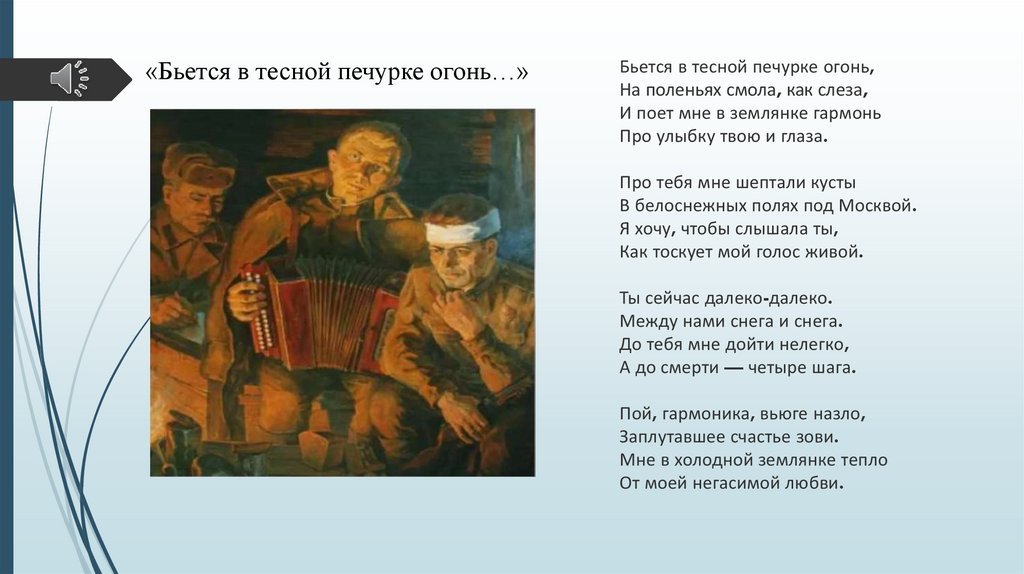 «Бьется в тесной печурке огонь…»

Бьется в тесной печурке огонь,
На поленьях смола, как слеза,
И поет мне в землянке гармонь
Про улыбку твою и глаза.

Про тебя мне шептали кусты
В белоснежных полях под Москвой.
Я хочу, чтобы слышала ты,
Как тоскует мой голос живой.

Ты сейчас далеко-далеко.
Между нами снега и снега.
До тебя мне дойти нелегко,
А до смерти — четыре шага.

Пой, гармоника, вьюге назло,
Заплутавшее счастье зови.
Мне в холодной землянке тепло
От моей негасимой любви.